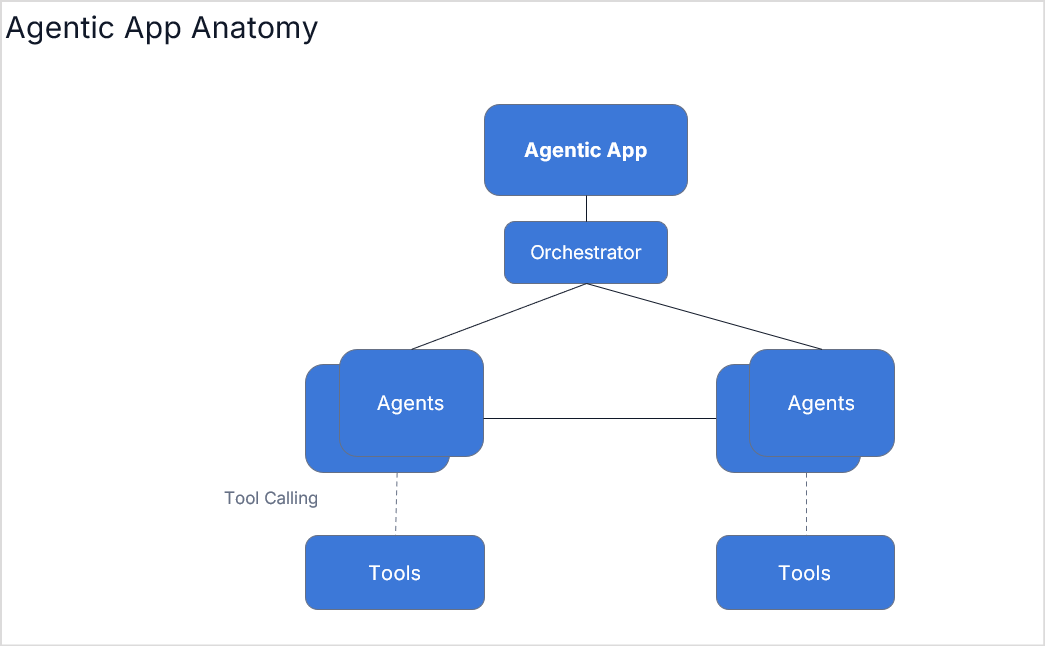 Agentic App Anatomy

Agentic App

Orchestrator

Agents

Agents

Tool Calling

Tools

Tools